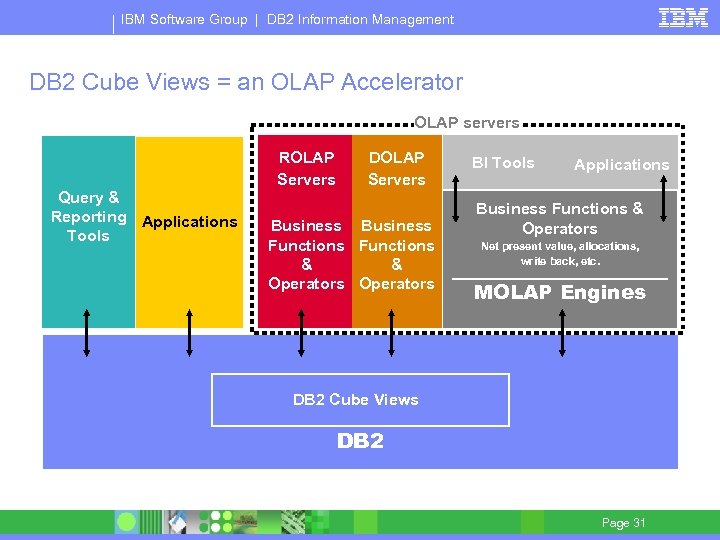 IBM Software Group | DB2 Information Management

IBM

DB2 Cube Views = an OLAP Accelerator

OLAP servers

Query & Reporting Tools

Applications

ROLAP Servers

Business Functions & Operators

DOLAP Servers

Business Functions & Operators

BI Tools

Applications

Business Functions & Operators

Net present value, allocations, write back, etc.

MOLAP Engines

DB2 Cube Views

DB2

Page 31